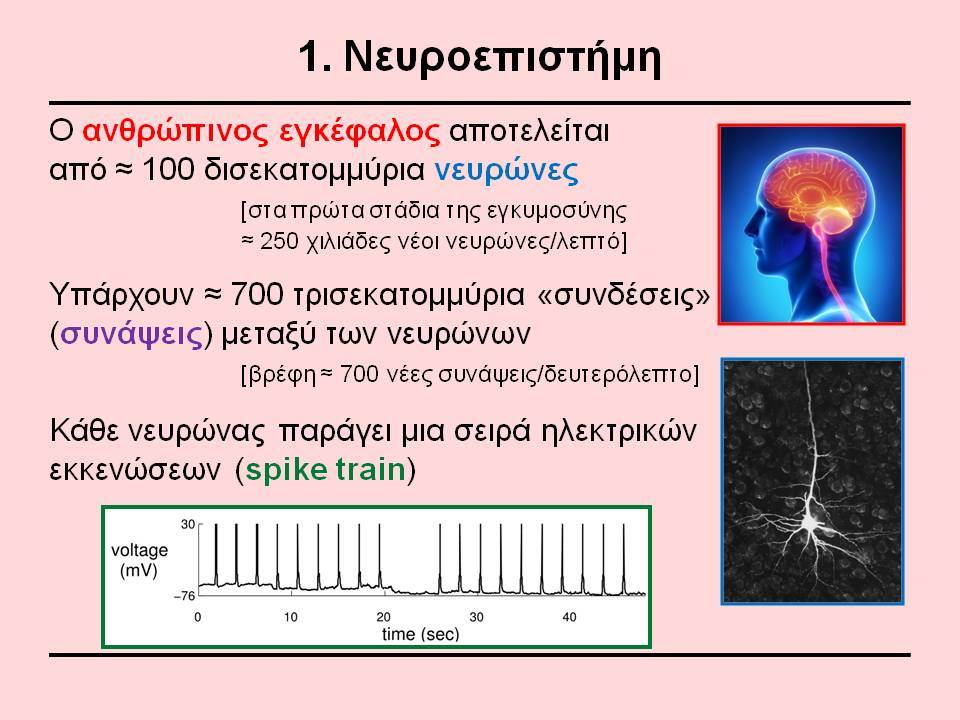 1. Νευροεπιστήμη

Ο ανθρώπινος εγκέφαλος αποτελείται από ≈ 100 δισεκατομμύρια νευρώνες

[στα πρώτα στάδια της εγκυμοσύνης ≈ 250 χιλιάδες νέοι νευρώνες/λεπτό]

Υπάρχουν ≈ 700 τρισεκατομμύρια «συνδέσεις» (συνάψεις) μεταξύ των νευρώνων

[βρέφη ≈ 700 νέες συνάψεις/δευτερόλεπτο]

Κάθε νευρώνας παράγει μια σειρά ηλεκτρικών εκκενώσεων (spike train)

voltage (mV)
30
−76
0 10 20 30 40
time (sec)